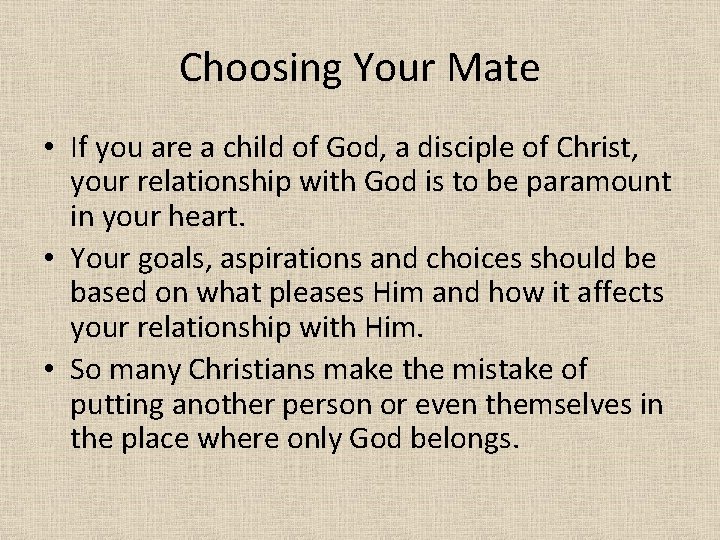 Choosing Your Mate

• If you are a child of God, a disciple of Christ, your relationship with God is to be paramount in your heart.
• Your goals, aspirations and choices should be based on what pleases Him and how it affects your relationship with Him.
• So many Christians make the mistake of putting another person or even themselves in the place where only God belongs.